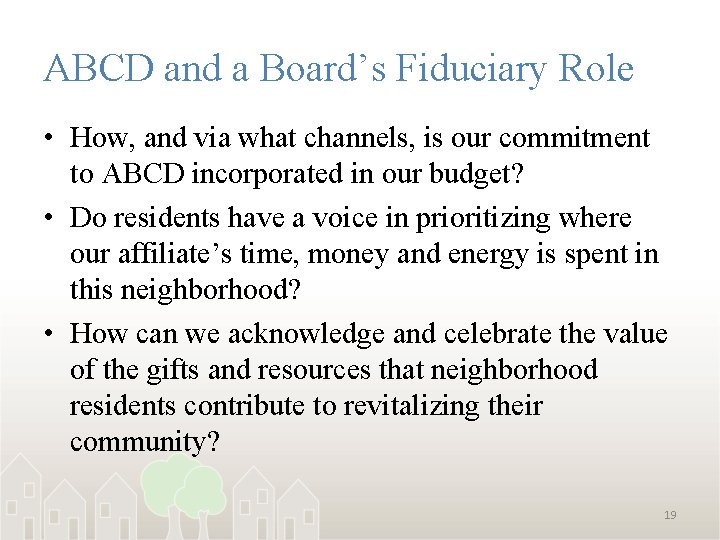 ABCD and a Board’s Fiduciary Role

• How, and via what channels, is our commitment to ABCD incorporated in our budget?

• Do residents have a voice in prioritizing where our affiliate’s time, money and energy is spent in this neighborhood?

• How can we acknowledge and celebrate the value of the gifts and resources that neighborhood residents contribute to revitalizing their community?

19